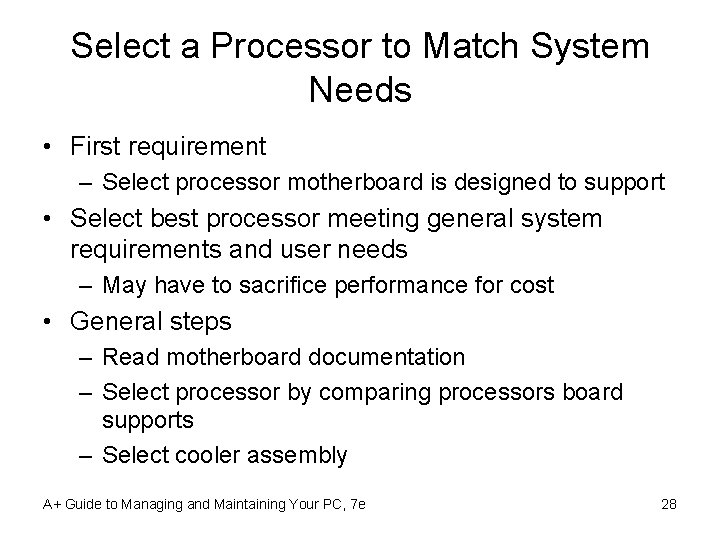 Select a Processor to Match System Needs

• First requirement
– Select processor motherboard is designed to support
• Select best processor meeting general system requirements and user needs
– May have to sacrifice performance for cost
• General steps
– Read motherboard documentation
– Select processor by comparing processors board supports
– Select cooler assembly

A+ Guide to Managing and Maintaining Your PC, 7e

28